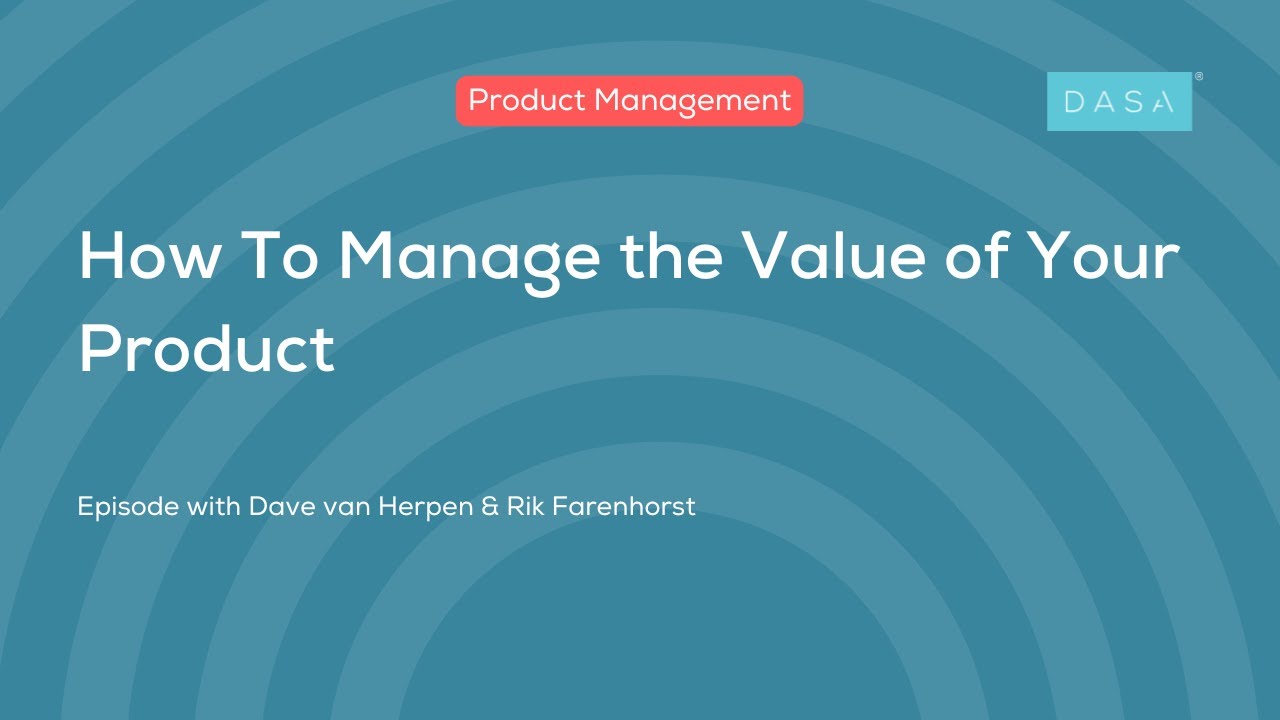 Product Management

DASA®

How To Manage the Value of Your Product

Episode with Dave van Herpen & Rik Farenhorst